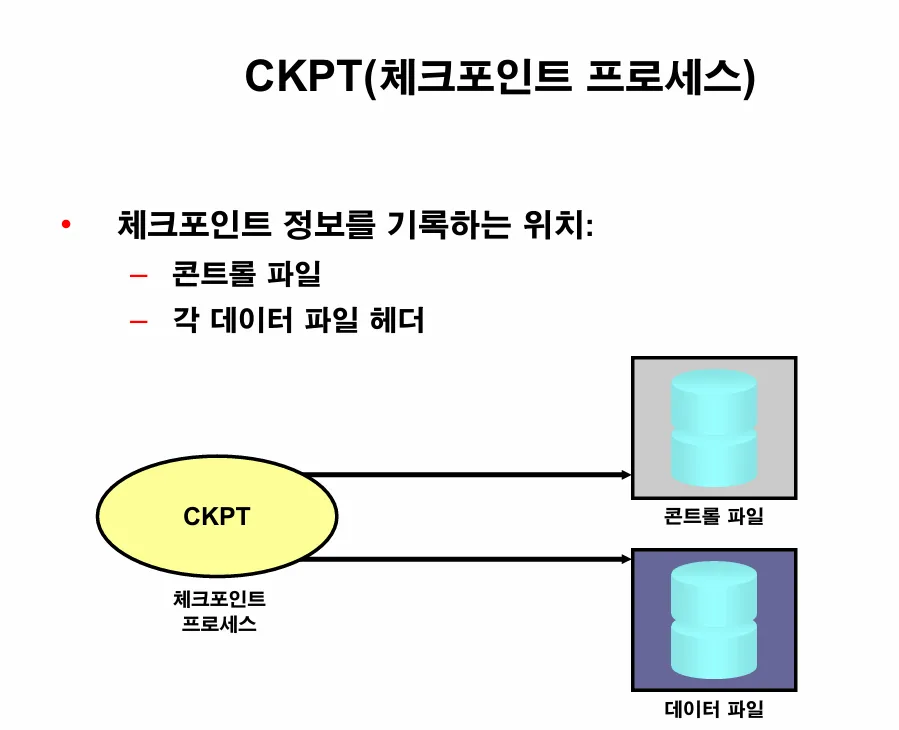 CKPT(체크포인트 프로세스)

• 체크포인트 정보를 기록하는 위치:
– 콘트롤 파일
– 각 데이터 파일 헤더

CKPT

체크포인트 프로세스

콘트롤 파일

데이터 파일